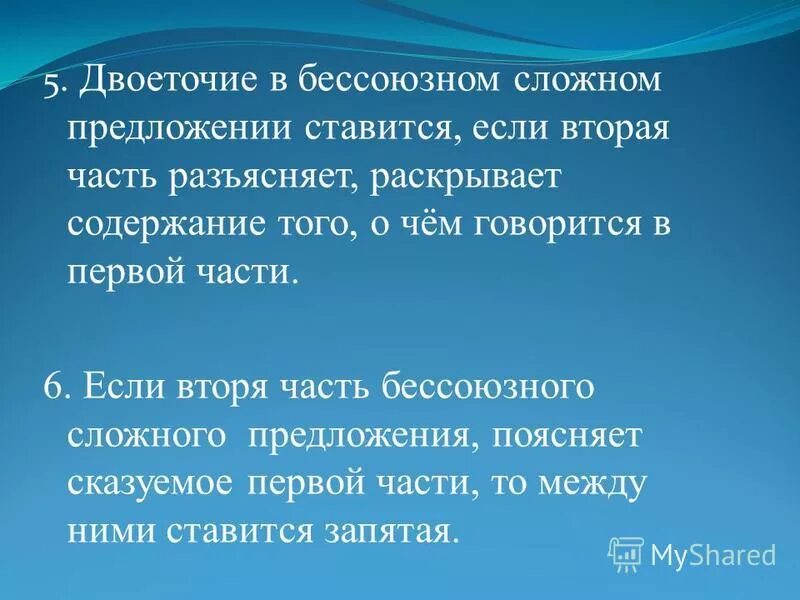 5. Двоеточие в бессоюзном сложном предложении ставится, если вторая часть разъясняет, раскрывает содержание того, о чём говорится в первой части.

6. Если вторя часть бессоюзного сложного предложения, поясняет сказуемое первой части, то между ними ставится запятая.

MyShared